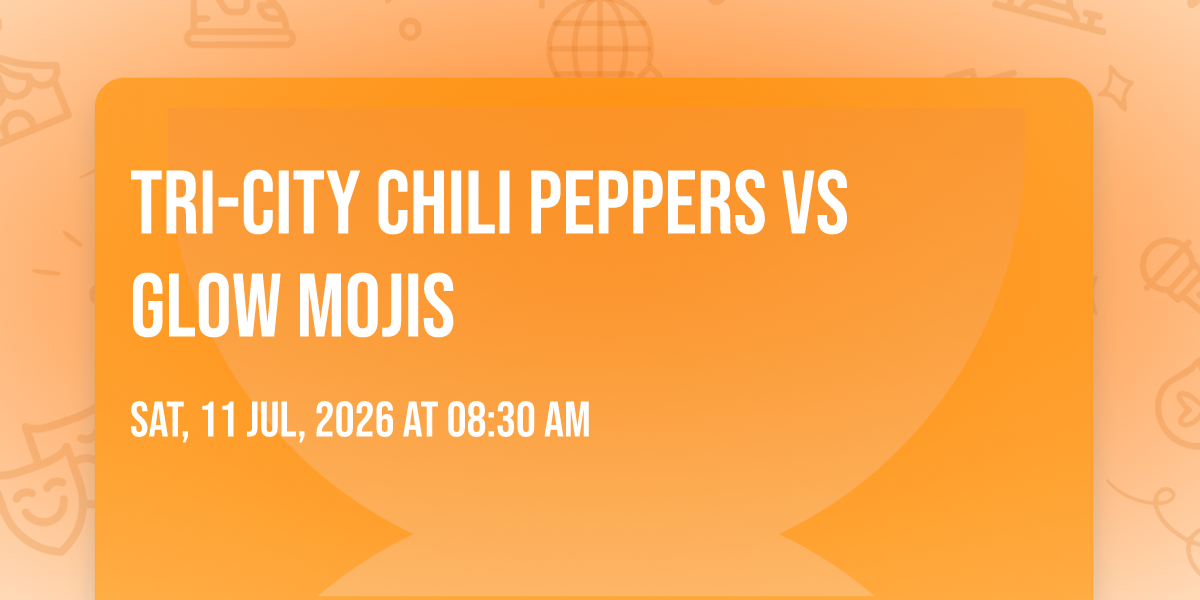 TRI-CITY CHILI PEPPERS VS GLOW MOJIS

SAT, 11 JUL, 2026 AT 08:30 AM